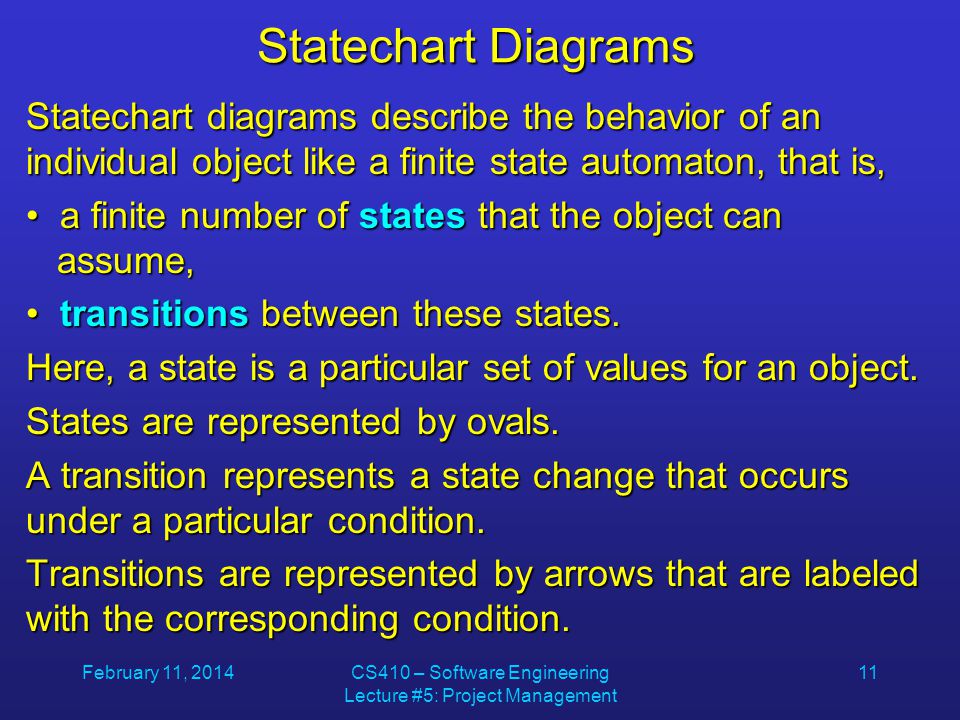 Statechart Diagrams

Statechart diagrams describe the behavior of an individual object like a finite state automaton, that is,

• a finite number of states that the object can assume,

• transitions between these states.

Here, a state is a particular set of values for an object.

States are represented by ovals.

A transition represents a state change that occurs under a particular condition.

Transitions are represented by arrows that are labeled with the corresponding condition.

February 11, 2014

CS410 – Software Engineering
Lecture #5: Project Management

11